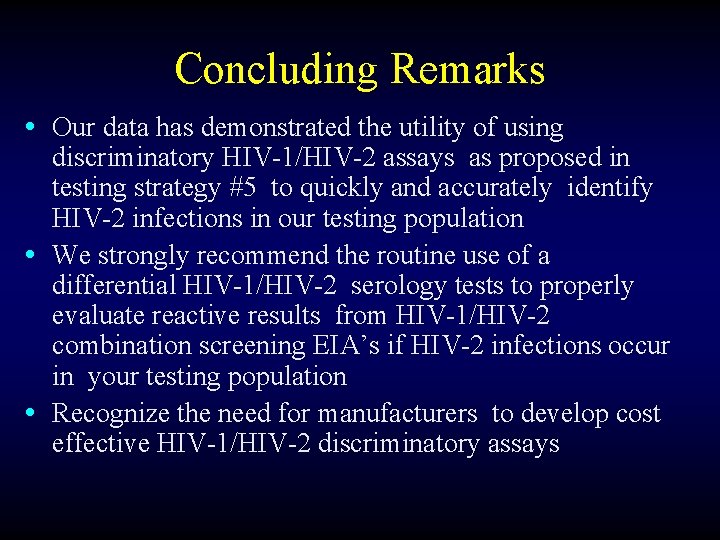 Concluding Remarks

• Our data has demonstrated the utility of using discriminatory HIV-1/HIV-2 assays as proposed in testing strategy #5 to quickly and accurately identify HIV-2 infections in our testing population

• We strongly recommend the routine use of a differential HIV-1/HIV-2 serology tests to properly evaluate reactive results from HIV-1/HIV-2 combination screening EIA's if HIV-2 infections occur in your testing population

• Recognize the need for manufacturers to develop cost effective HIV-1/HIV-2 discriminatory assays